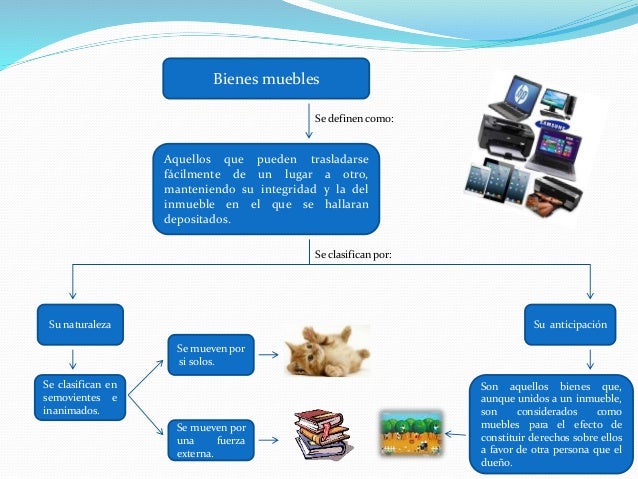 Bienes muebles

Se definen como:

Aquellos que pueden trasladarse fácilmente de un lugar a otro, manteniendo su integridad y la del inmueble en el que se hallaran depositados.

Se clasifican por:

Su naturaleza

Se clasifican en semovientes e inanimados.

Se mueven por si solos.

Se mueven por una fuerza externa.

Su anticipación

Son aquellos bienes que, aunque unidos a un inmueble, son considerados como muebles para el efecto de constituir derechos sobre ellos a favor de otra persona que el dueño.

hp

SAMSUNG